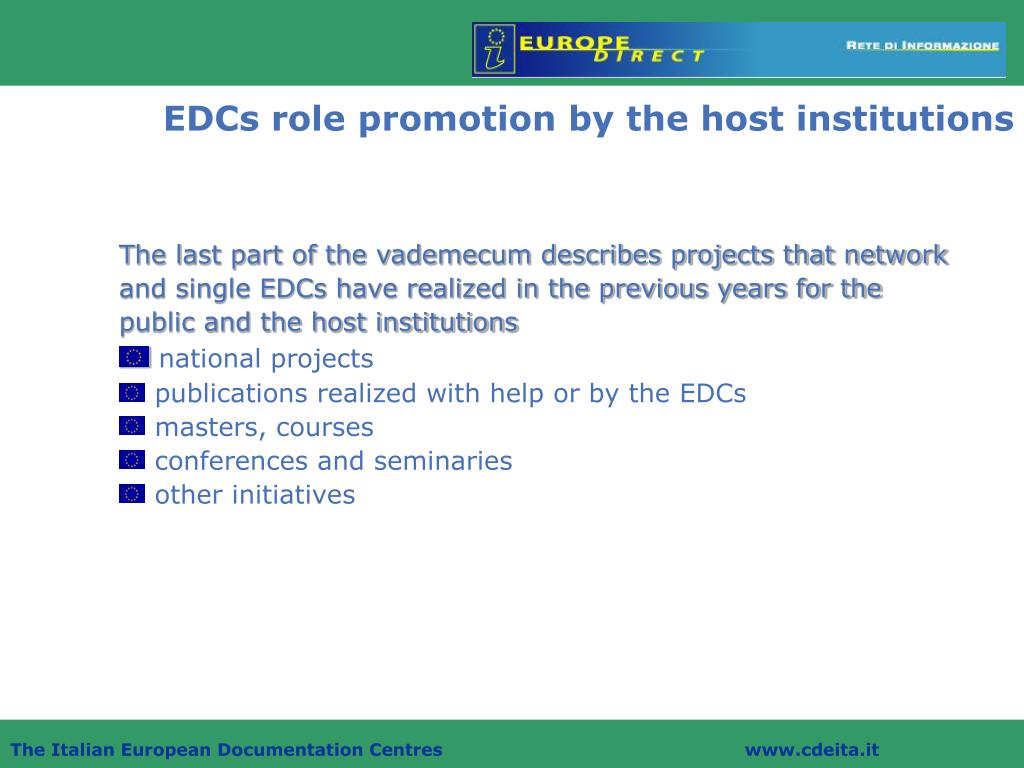 EUROPE DIRECT

RETE DI INFORMAZIONE

EDCs role promotion by the host institutions

The last part of the vademecum describes projects that network and single EDCs have realized in the previous years for the public and the host institutions

national projects
publications realized with help or by the EDCs
masters, courses
conferences and seminaries
other initiatives

The Italian European Documentation Centres

www.cdeita.it